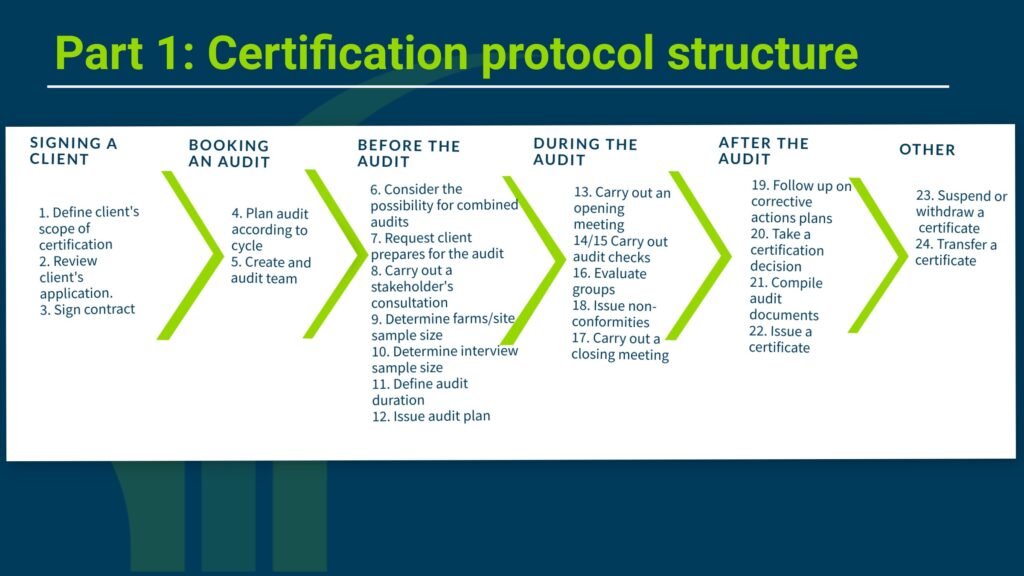 Part 1: Certification protocol structure

SIGNING A CLIENT

1. Define client's scope of certification
2. Review client's application.
3. Sign contract

BOOKING AN AUDIT

4. Plan audit according to cycle
5. Create and audit team

BEFORE THE AUDIT

6. Consider the possibility for combined audits
7. Request client prepares for the audit
8. Carry out a stakeholder's consultation
9. Determine farms/site sample size
10. Determine interview sample size
11. Define audit duration
12. Issue audit plan

DURING THE AUDIT

13. Carry out an opening meeting
14/15 Carry out audit checks
16. Evaluate groups
18. Issue non-conformities
17. Carry out a closing meeting

AFTER THE AUDIT

19. Follow up on corrective actions plans
20. Take a certification decision
21. Compile audit documents
22. Issue a certificate

OTHER

23. Suspend or withdraw a certificate
24. Transfer a certificate